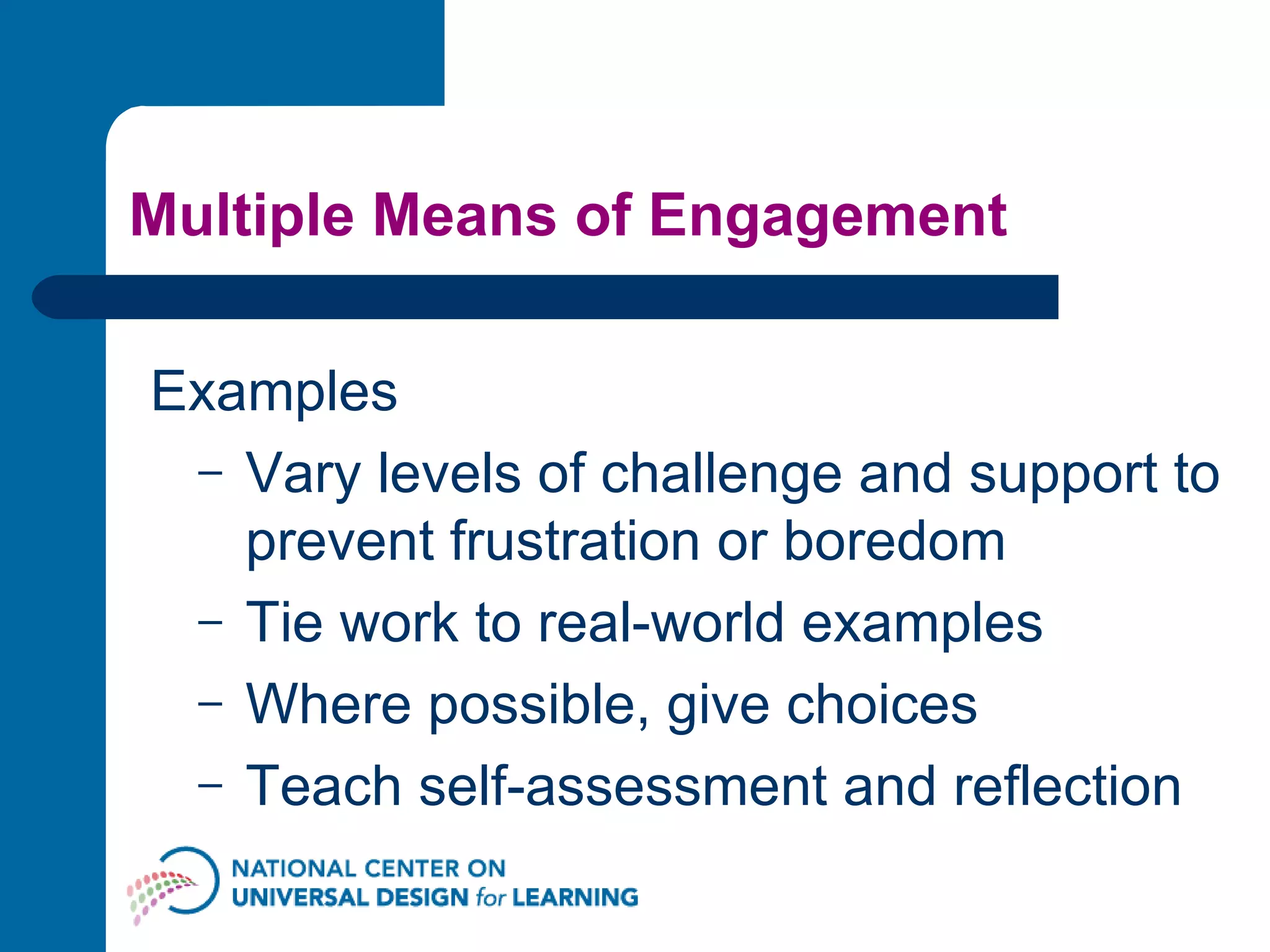 Multiple Means of Engagement

Examples

– Vary levels of challenge and support to prevent frustration or boredom
– Tie work to real-world examples
– Where possible, give choices
– Teach self-assessment and reflection

NATIONAL CENTER ON
UNIVERSAL DESIGN for LEARNING